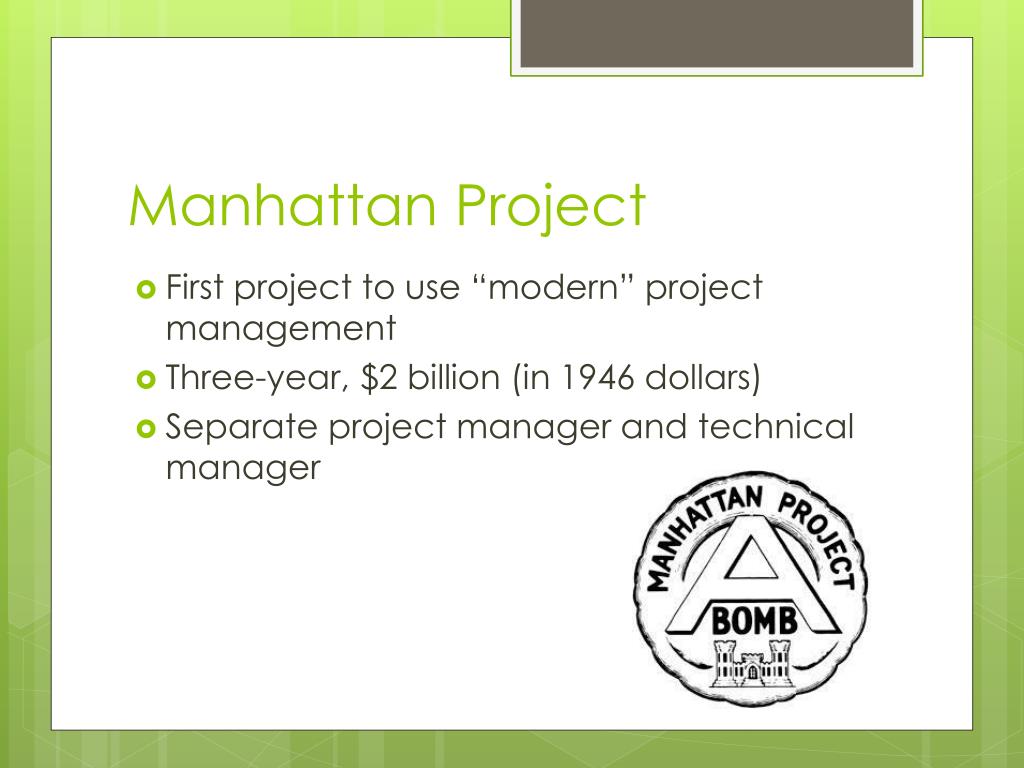 Manhattan Project

First project to use “modern” project management

Three-year, \$2 billion (in 1946 dollars)

Separate project manager and technical manager

MANHATTAN PROJECT
A
BOMB